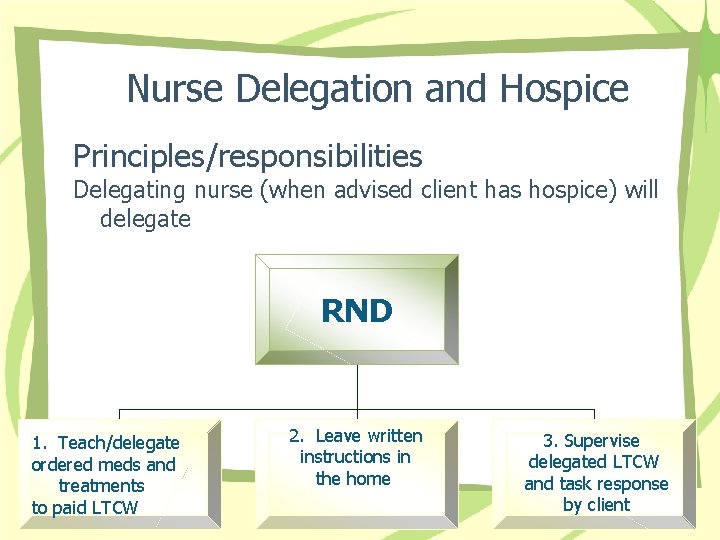 Nurse Delegation and Hospice

Principles/responsibilities

Delegating nurse (when advised client has hospice) will delegate

RND

1. Teach/delegate ordered meds and treatments to paid LTCW

2. Leave written instructions in the home

3. Supervise delegated LTCW and task response by client